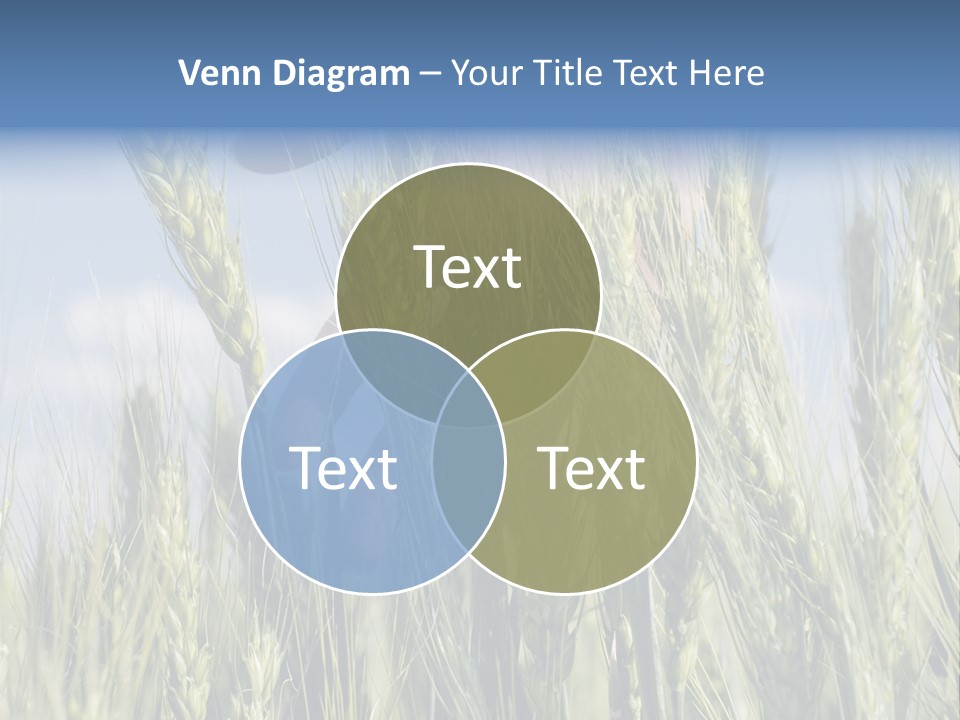 Venn Diagram – Your Title Text Here

Text

Text

Text